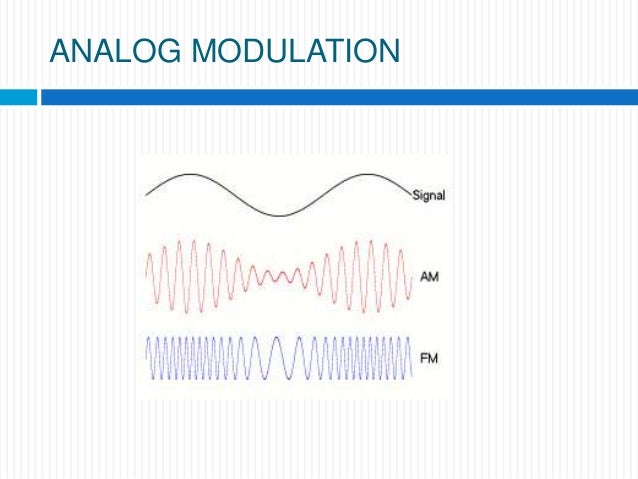 ANALOG MODULATION

Signal

AM

FM